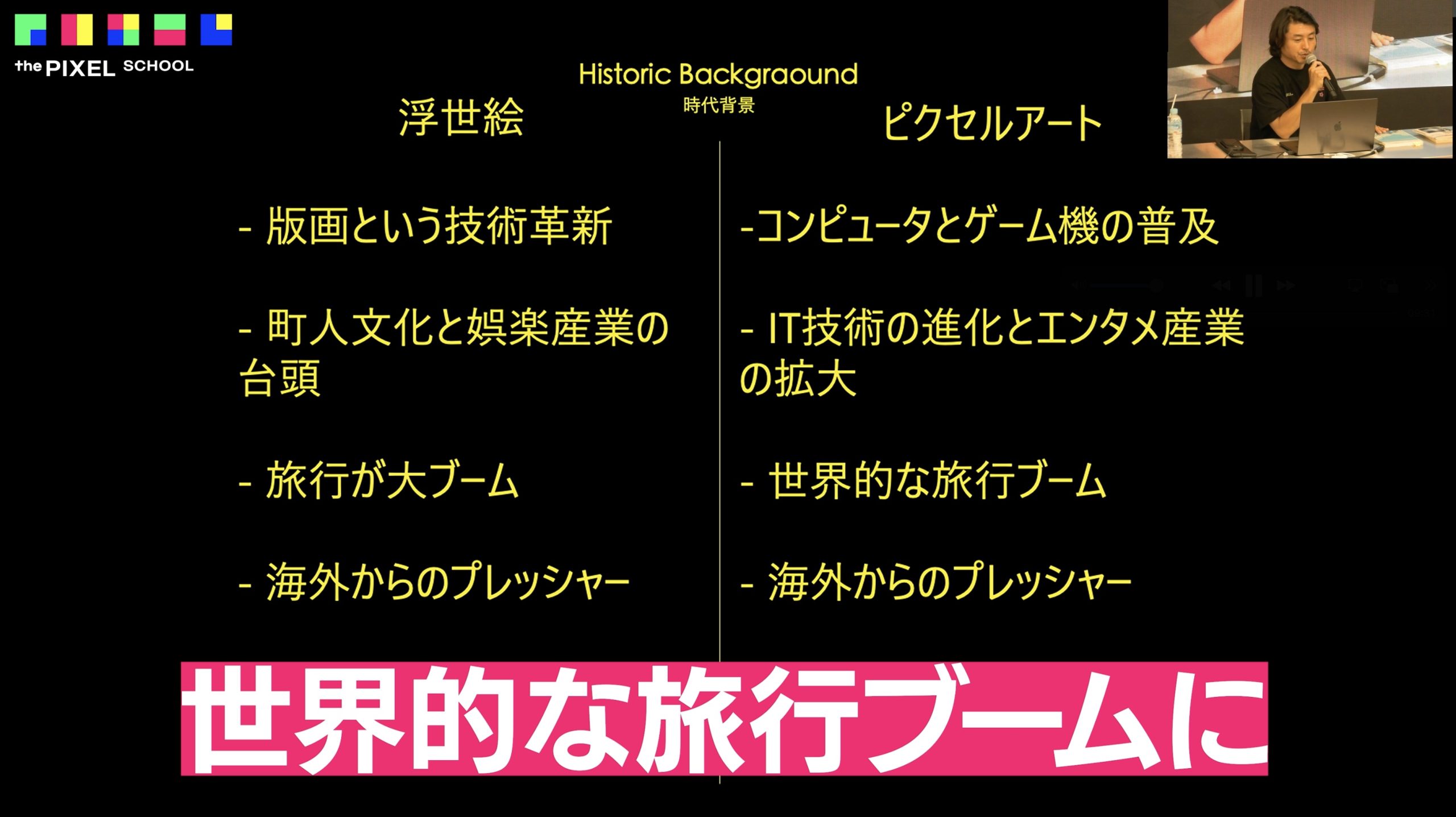 the PIXEL SCHOOL

Historic Backgraound
時代背景

浮世絵

- 版画という技術革新

- 町人文化と娯楽産業の台頭

- 旅行が大ブーム

- 海外からのプレッシャー

ピクセルアート

-コンピュータとゲーム機の普及

- IT技術の進化とエンタメ産業の拡大

- 世界的な旅行ブーム

- 海外からのプレッシャー

世界的な旅行ブームに